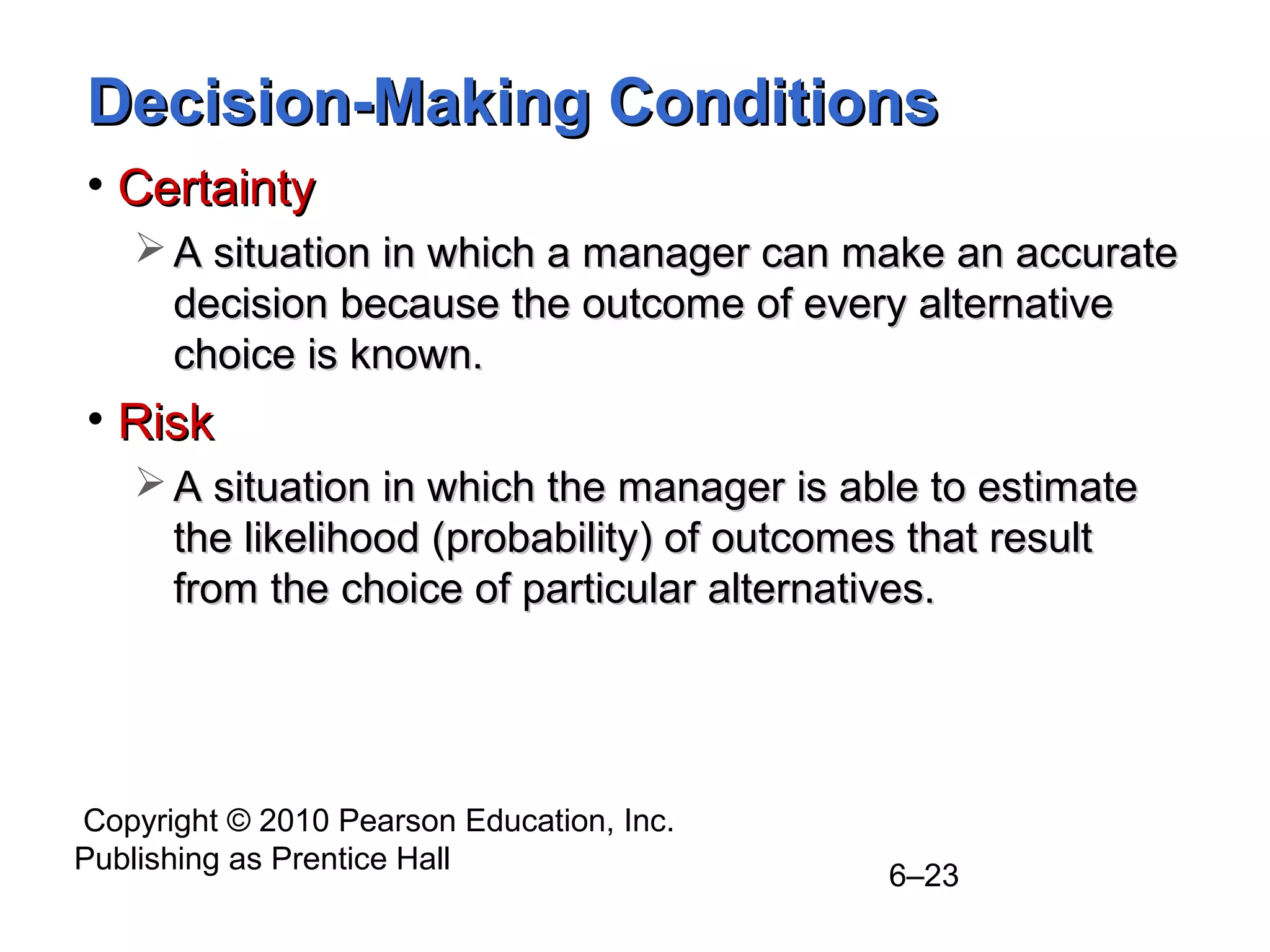 Decision-Making Conditions

• Certainty

➢ A situation in which a manager can make an accurate decision because the outcome of every alternative choice is known.

• Risk

➢ A situation in which the manager is able to estimate the likelihood (probability) of outcomes that result from the choice of particular alternatives.

Copyright © 2010 Pearson Education, Inc.
Publishing as Prentice Hall

6–23